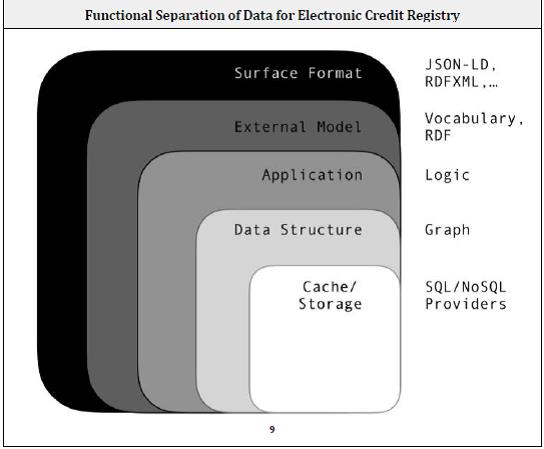 Functional Separation of Data for Electronic Credit Registry

Surface Format

JSON-LD, RDFXML,…

External Model

Vocabulary, RDF

Application

Logic

Data Structure

Graph

Cache/ Storage

SQL/NoSQL Providers

9